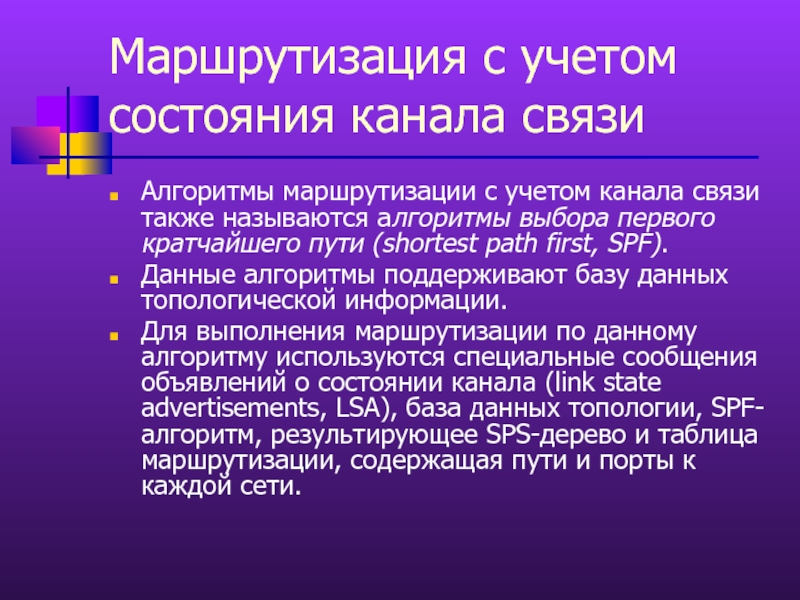 Маршрутизация с учетом состояния канала связи

Алгоритмы маршрутизации с учетом канала связи также называются алгоритмы выбора первого кратчайшего пути (shortest path first, SPF).

Данные алгоритмы поддерживают базу данных топологической информации.

Для выполнения маршрутизации по данному алгоритму используются специальные сообщения объявлений о состоянии канала (link state advertisements, LSA), база данных топологии, SPF-алгоритм, результирующее SPS-дерево и таблица маршрутизации, содержащая пути и порты к каждой сети.